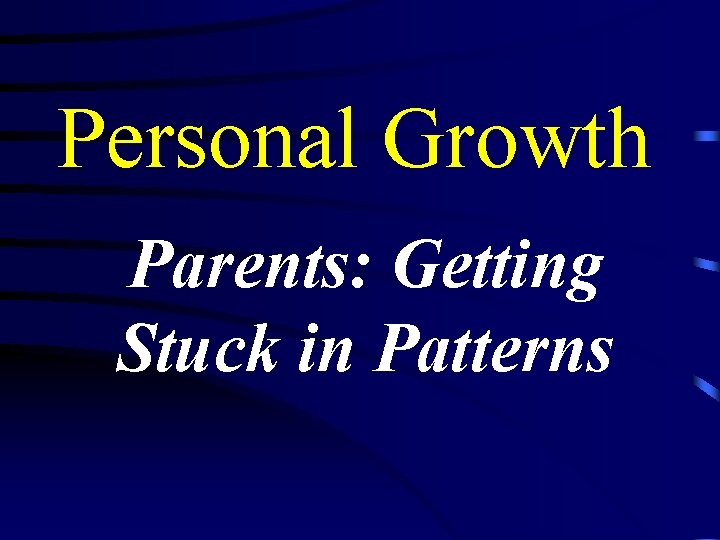 Personal Growth

Parents: Getting Stuck in Patterns